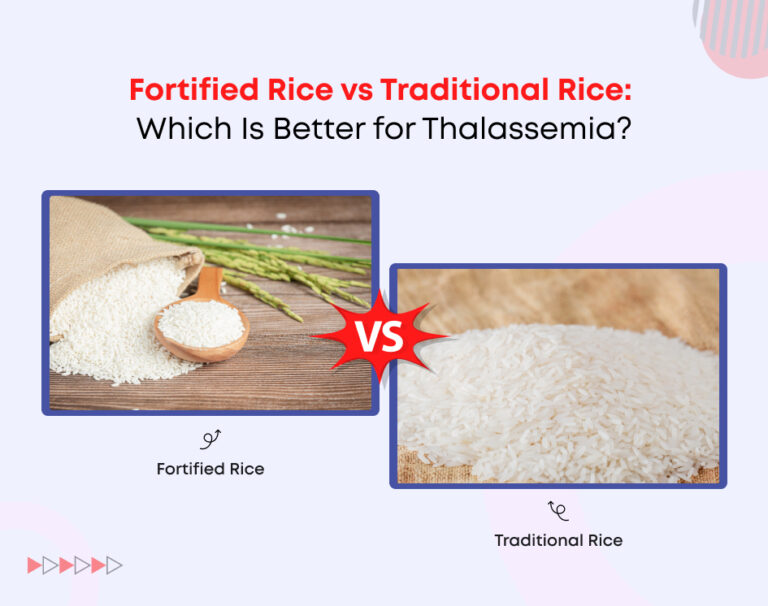 Fortified Rice vs Traditional Rice:
Which Is Better for Thalassemia?

VS

Fortified Rice

Traditional Rice